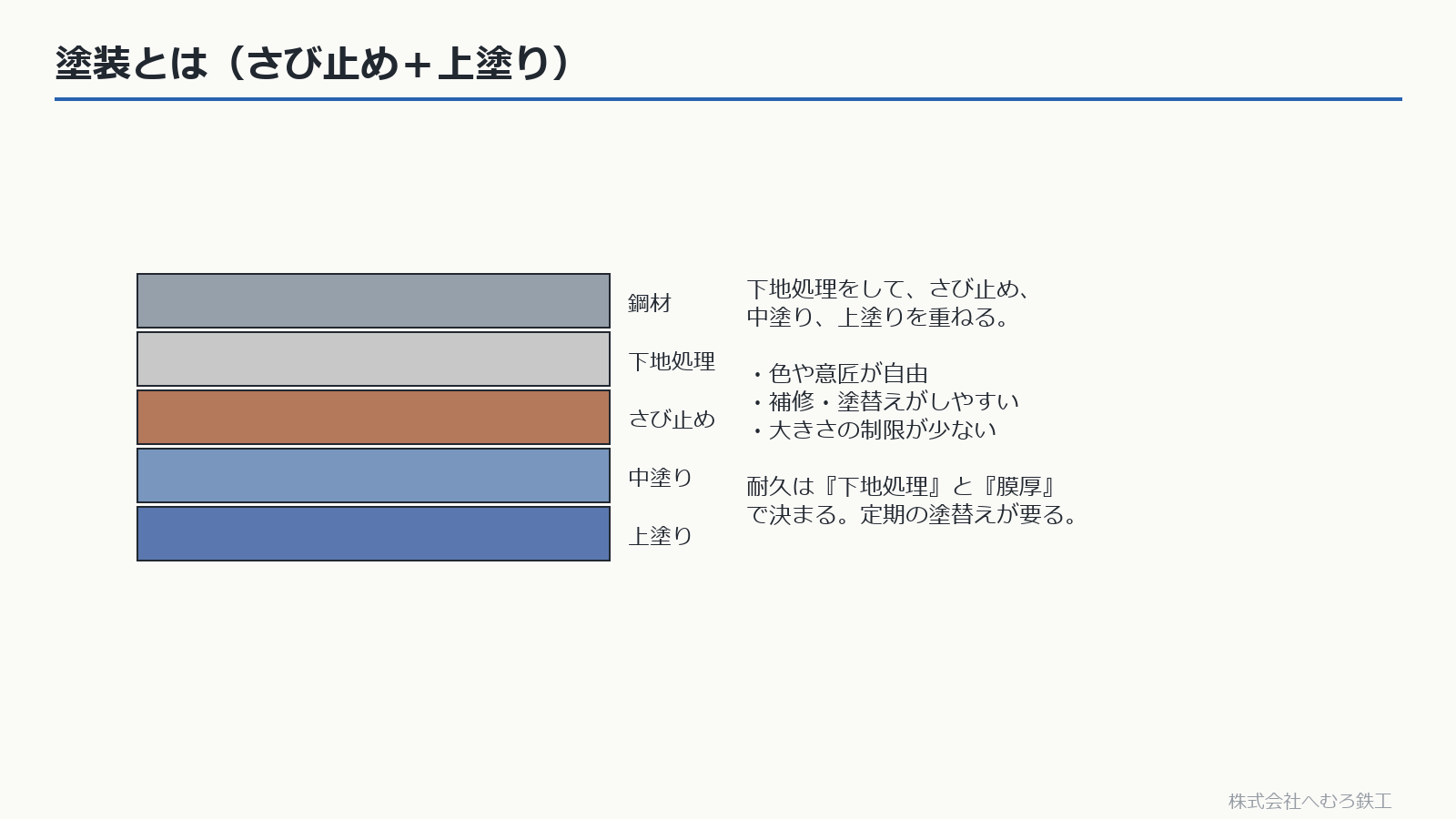 塗装とは（さび止め＋上塗り）

鋼材
下地処理
さび止め
中塗り
上塗り

下地処理をして、さび止め、中塗り、上塗りを重ねる。

・色や意匠が自由
・補修・塗替えがしやすい
・大きさの制限が少ない

耐久は『下地処理』と『膜厚』で決まる。定期の塗替えが要る。

株式会社へむろ鉄工